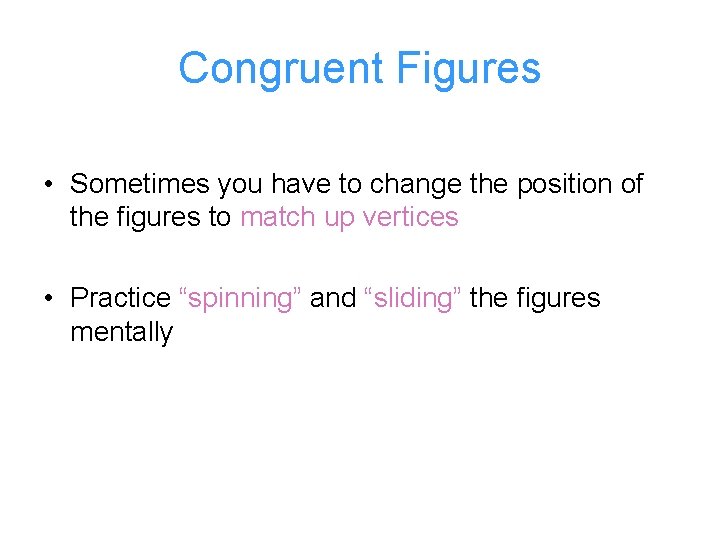 Congruent Figures

• Sometimes you have to change the position of the figures to match up vertices

• Practice “spinning” and “sliding” the figures mentally